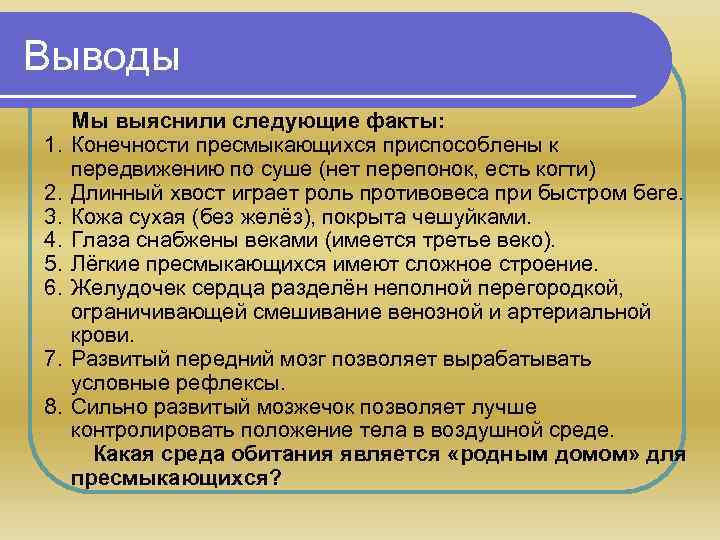 Выводы

Мы выяснили следующие факты:
1. Конечности пресмыкающихся приспособлены к передвижению по суше (нет перепонок, есть когти)
2. Длинный хвост играет роль противовеса при быстром беге.
3. Кожа сухая (без желёз), покрыта чешуйками.
4. Глаза снабжены веками (имеется третье веко).
5. Лёгкие пресмыкающихся имеют сложное строение.
6. Желудочек сердца разделён неполной перегородкой, ограничивающей смешивание венозной и артериальной крови.
7. Развитый передний мозг позволяет вырабатывать условные рефлексы.
8. Сильно развитый мозжечок позволяет лучше контролировать положение тела в воздушной среде.

Какая среда обитания является «родным домом» для пресмыкающихся?